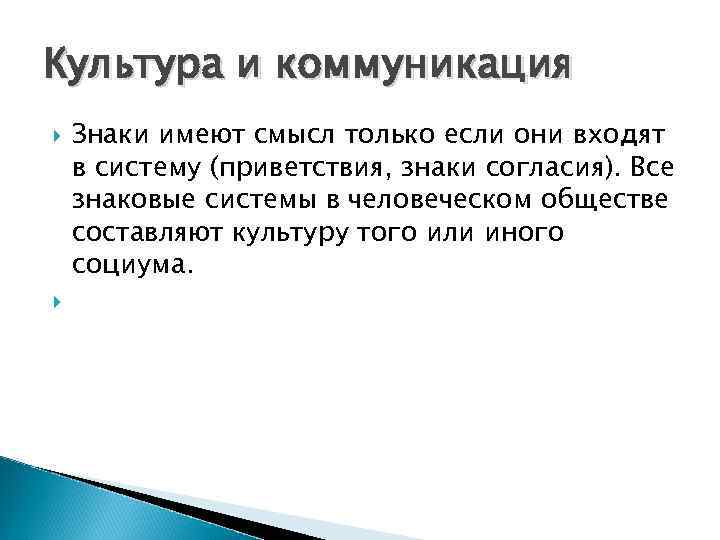 Культура и коммуникация

Знаки имеют смысл только если они входят в систему (приветствия, знаки согласия). Все знаковые системы в человеческом обществе составляют культуру того или иного социума.